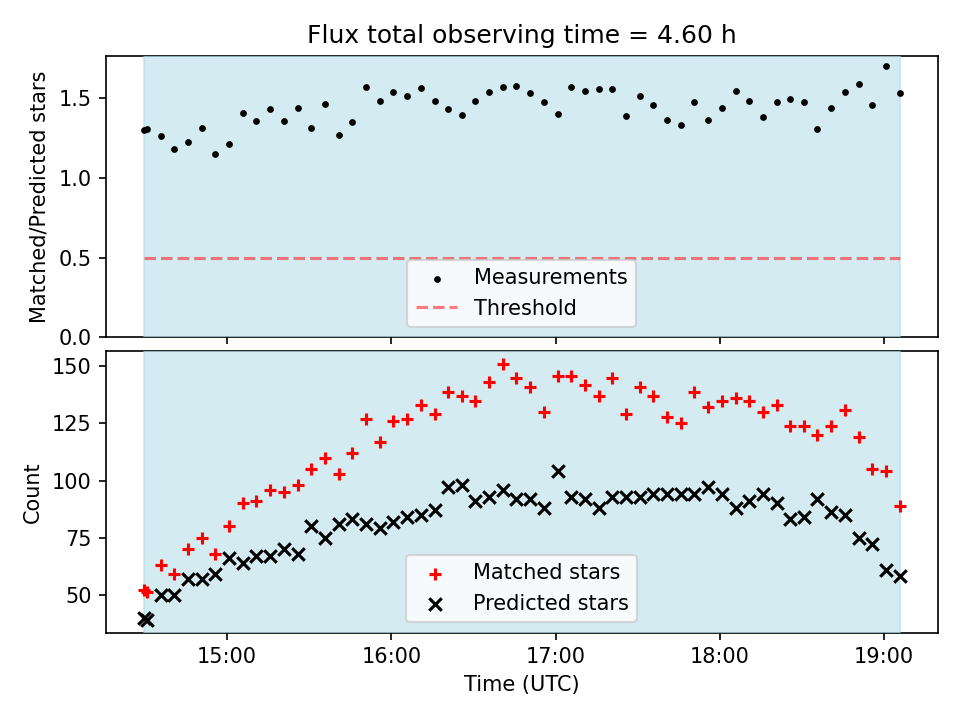 Flux total observing time = 4.60 h

Matched/Predicted stars

1.5
1.0
0.5
0.0

Measurements
Threshold

Count

150
125
100
75
50

Matched stars
Predicted stars

15:00
16:00
17:00
18:00
19:00

Time (UTC)